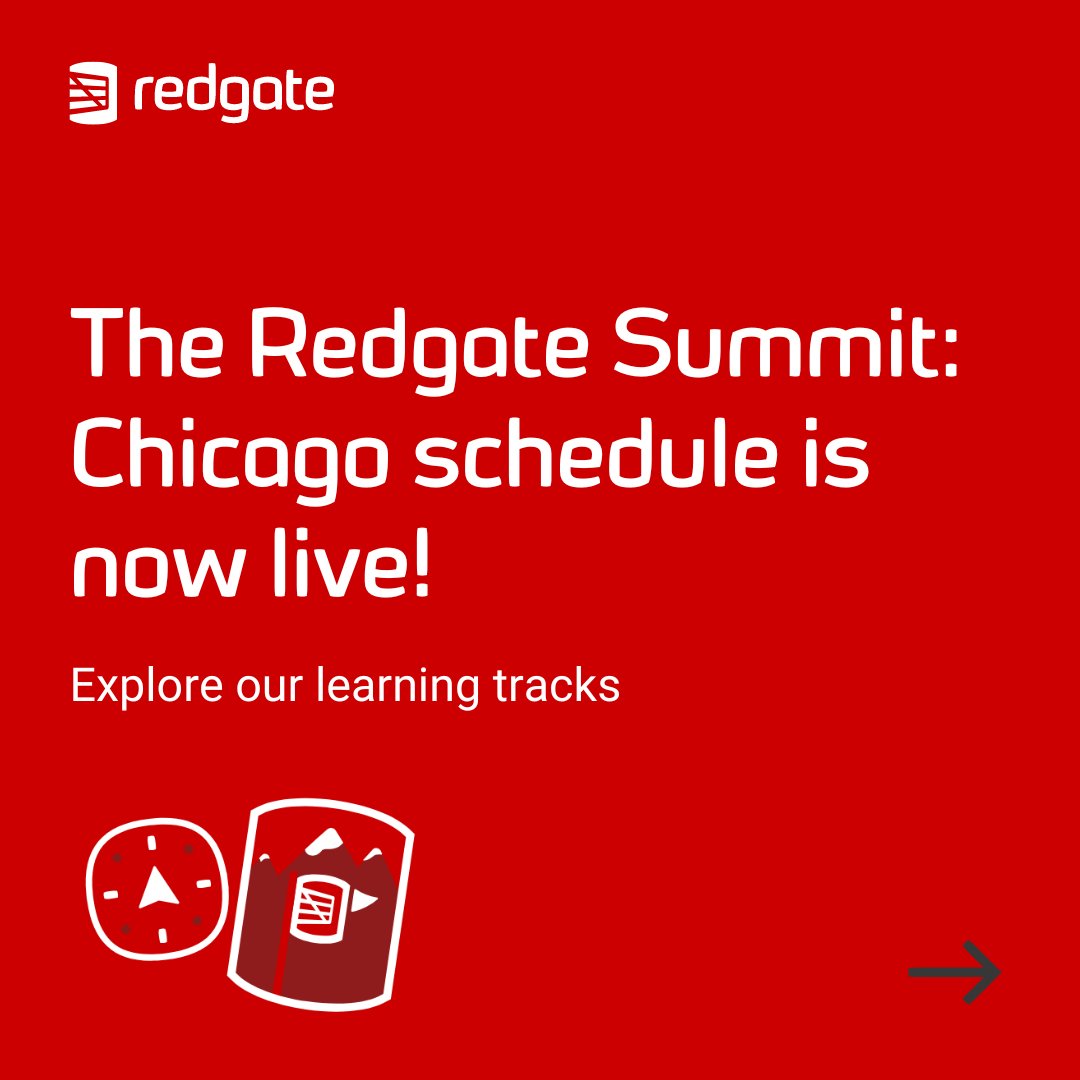 redgate

The Redgate Summit: Chicago schedule is now live!

Explore our learning tracks